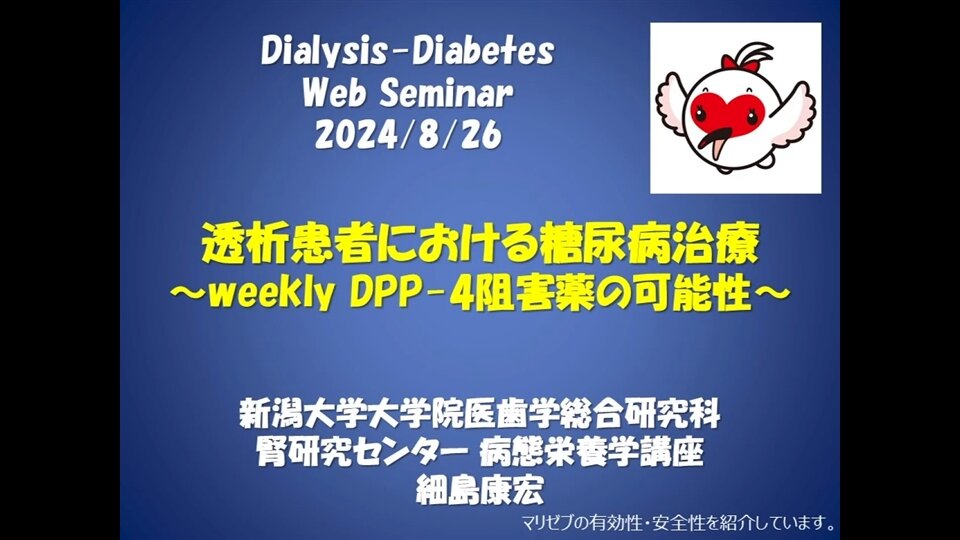 Dialysis-Diabetes
Web Seminar
2024/8/26

透析患者における糖尿病治療
～weekly DPP-4阻害薬の可能性～

新潟大学大学院医歯学総合研究科
腎研究センター 病態栄養学講座
細島康宏

マリゼブの有効性・安全性を紹介しています。